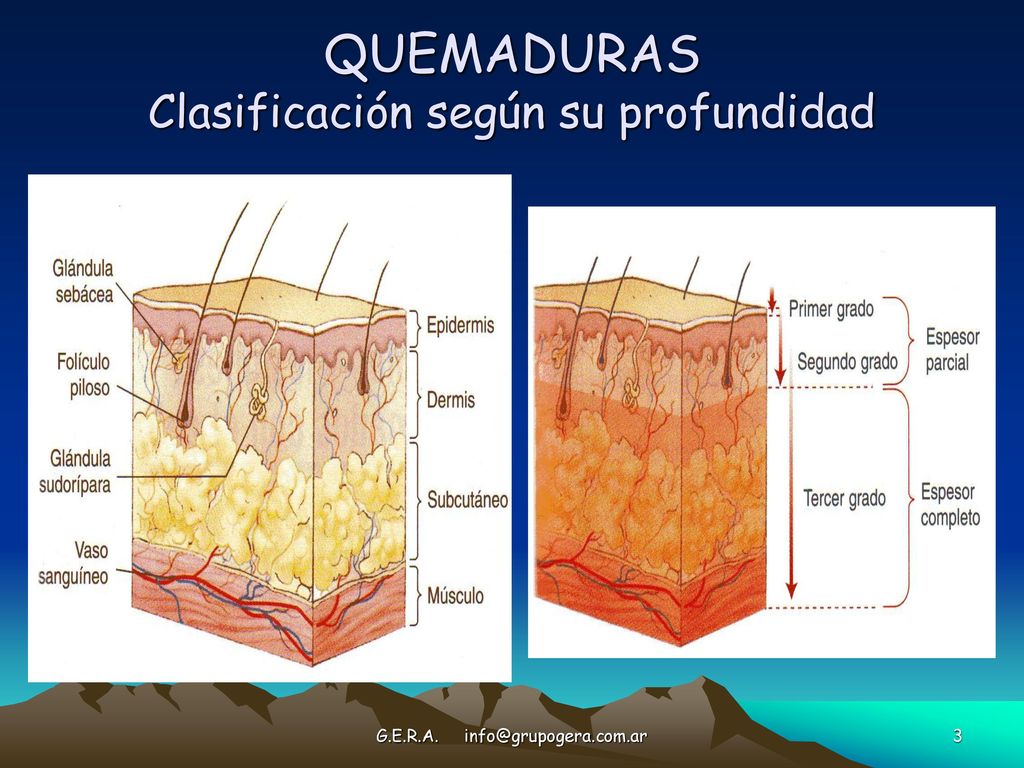 QUEMADURAS
Clasificación según su profundidad

Glándula sebácea
Folículo piloso
Glándula sudorípara
Vaso sanguíneo
Epidermis
Dermis
Subcutáneo
Músculo

Primer grado
Segundo grado
Tercer grado
Espesor parcial
Espesor completo

G.E.R.A. info@grupogera.com.ar
3